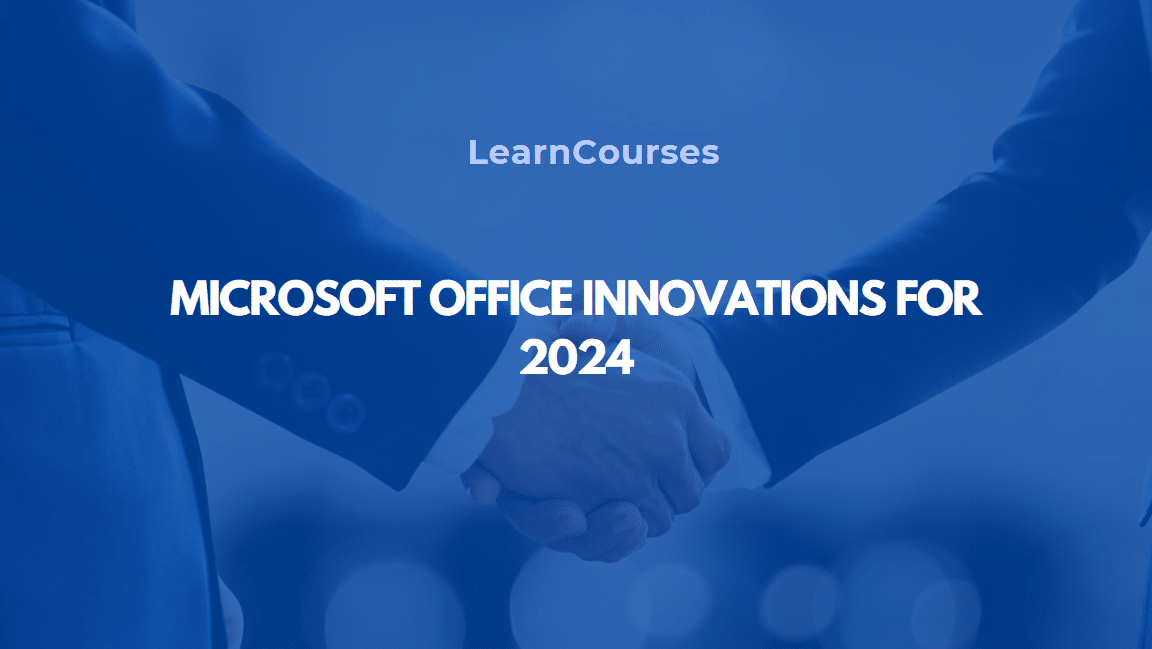 LearnCourses

MICROSOFT OFFICE INNOVATIONS FOR 2024